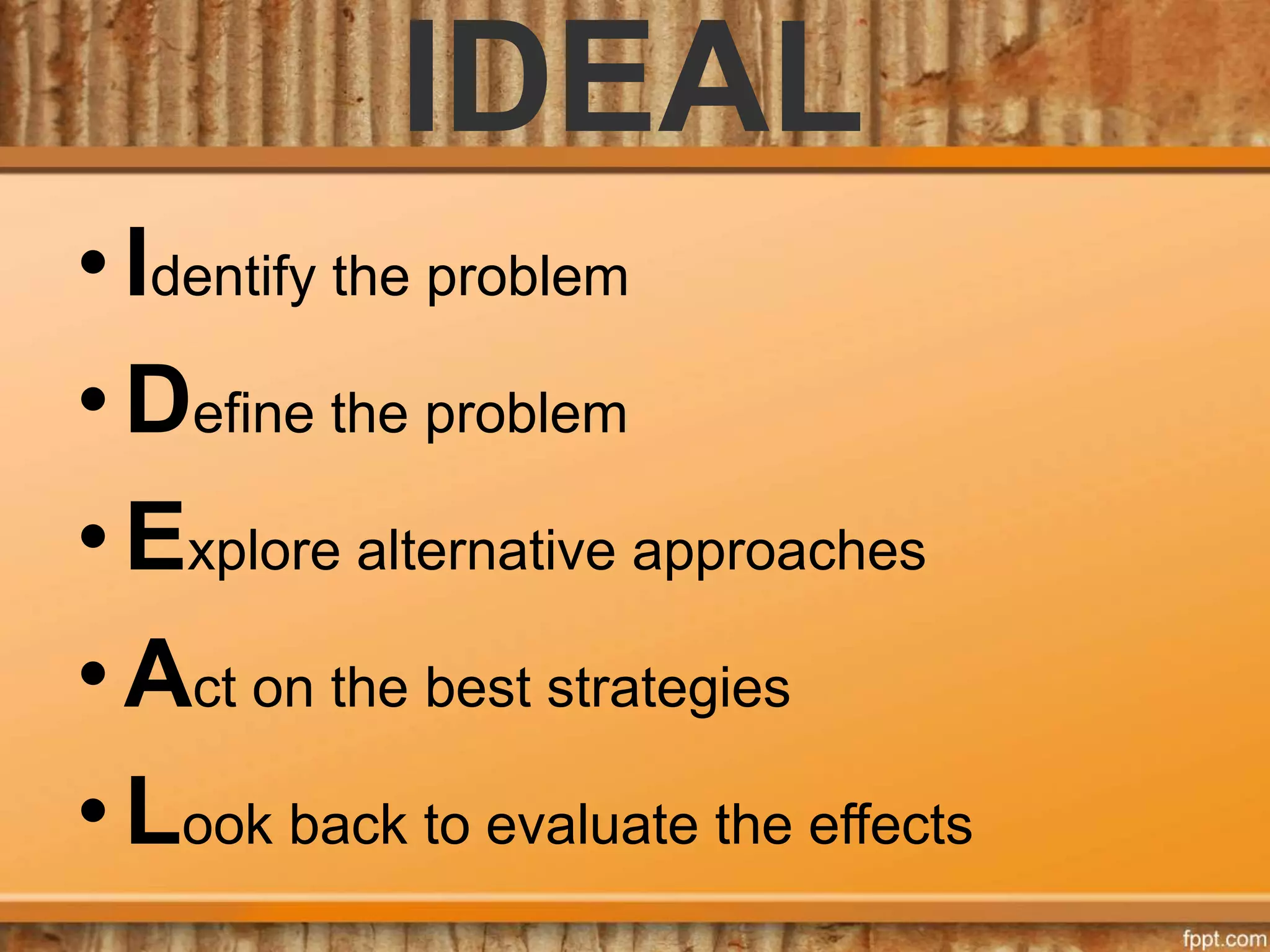 IDEAL

• Identify the problem
• Define the problem
• Explore alternative approaches
• Act on the best strategies
• Look back to evaluate the effects

fppt.com